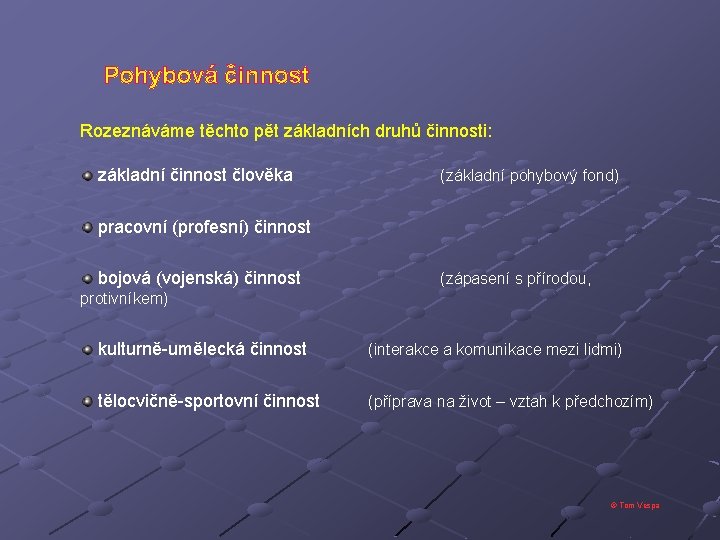 Pohybová činnost

Rozeznáváme těchto pět základních druhů činnosti:

základní činnost člověka (základní pohybový fond)

pracovní (profesní) činnost

bojová (vojenská) činnost (zápasení s přírodou, protivníkem)

kulturně-umělecká činnost (interakce a komunikace mezi lidmi)

tělocvičně-sportovní činnost (příprava na život – vztah k předchozím)

© Tom Vespa